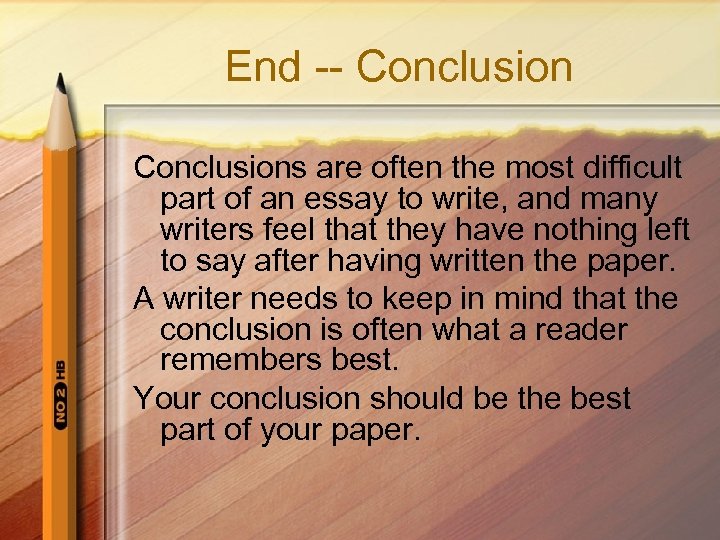 End -- Conclusion

Conclusions are often the most difficult part of an essay to write, and many writers feel that they have nothing left to say after having written the paper.

A writer needs to keep in mind that the conclusion is often what a reader remembers best.

Your conclusion should be the best part of your paper.

NO 2 HB